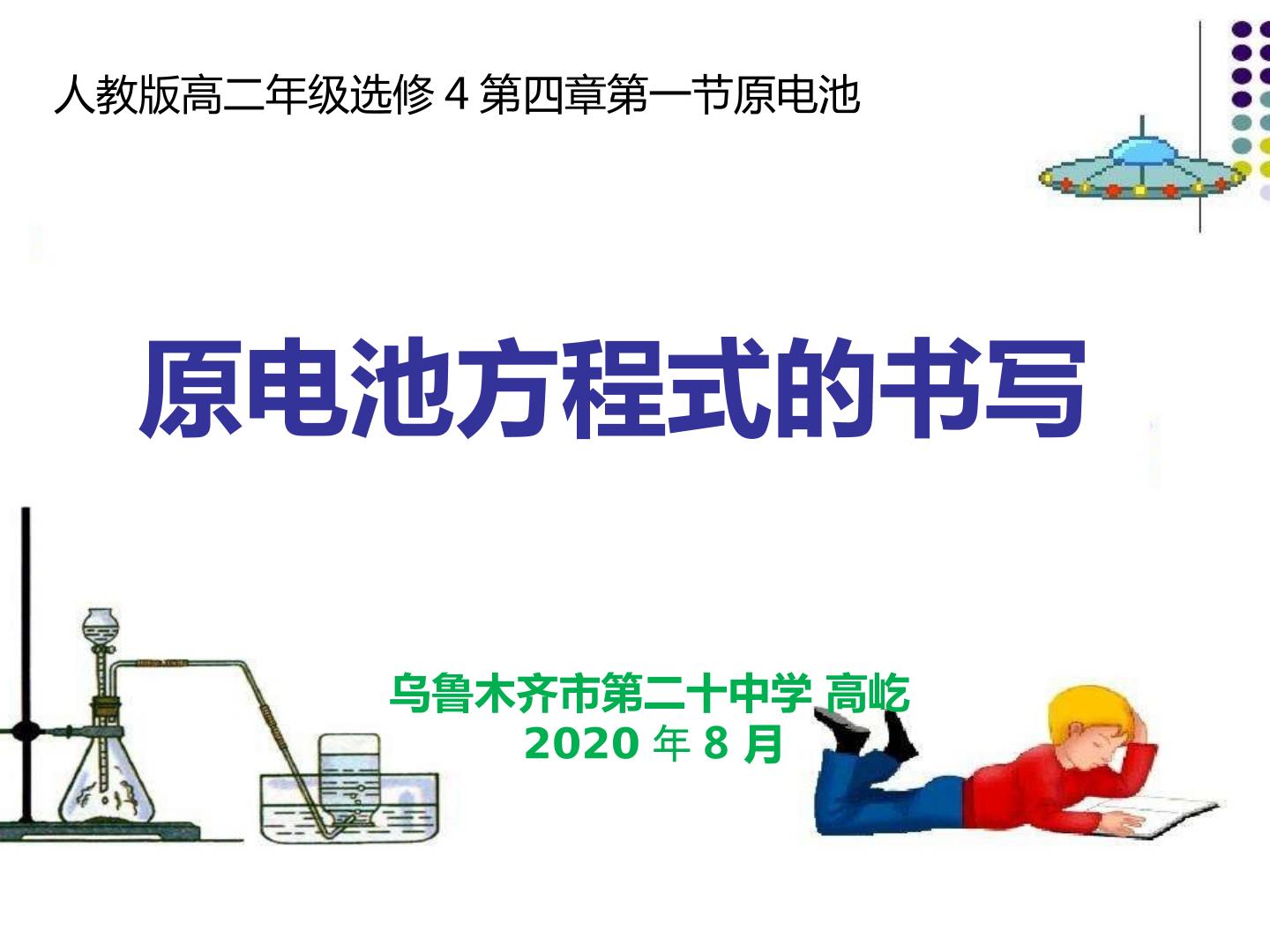 人教版高二年级选修 4 第四章第一节原电池

原电池方程式的书写

乌鲁木齐市第二十中学 高屹
2020 年 8 月